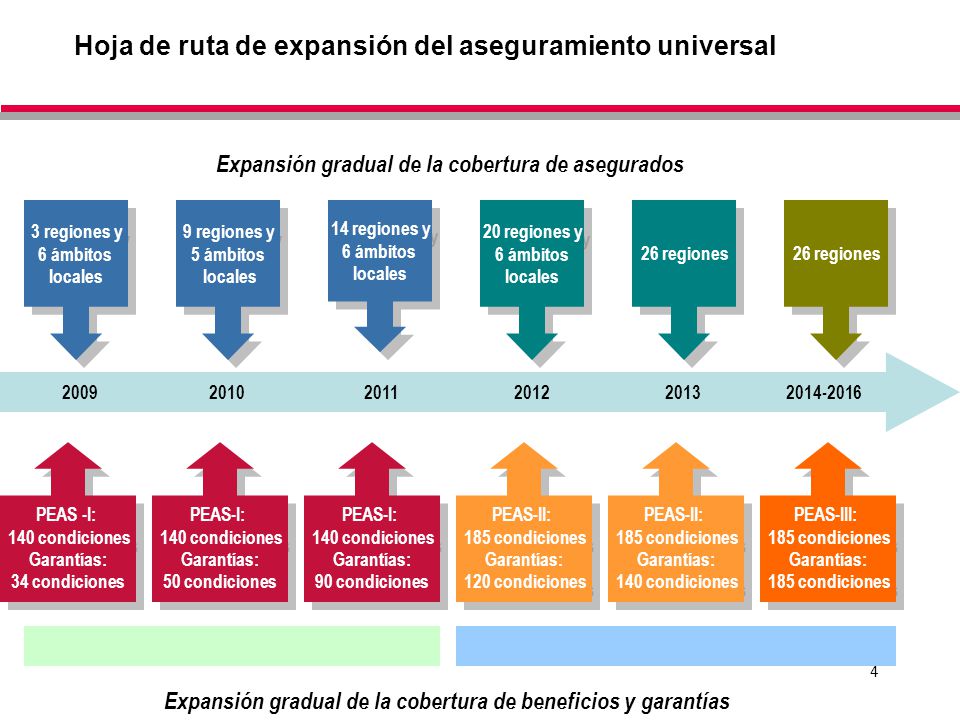 Hoja de ruta de expansión del aseguramiento universal

Expansión gradual de la cobertura de asegurados

3 regiones y 6 ámbitos locales

9 regiones y 5 ámbitos locales

14 regiones y 6 ámbitos locales

20 regiones y 6 ámbitos locales

26 regiones

26 regiones

2009

2010

2011

2012

2013

2014-2016

PEAS -I: 140 condiciones Garantías: 34 condiciones

PEAS-I: 140 condiciones Garantías: 50 condiciones

PEAS-I: 140 condiciones Garantías: 90 condiciones

PEAS-II: 185 condiciones Garantías: 120 condiciones

PEAS-II: 185 condiciones Garantías: 140 condiciones

PEAS-III: 185 condiciones Garantías: 185 condiciones

4

Expansión gradual de la cobertura de beneficios y garantías